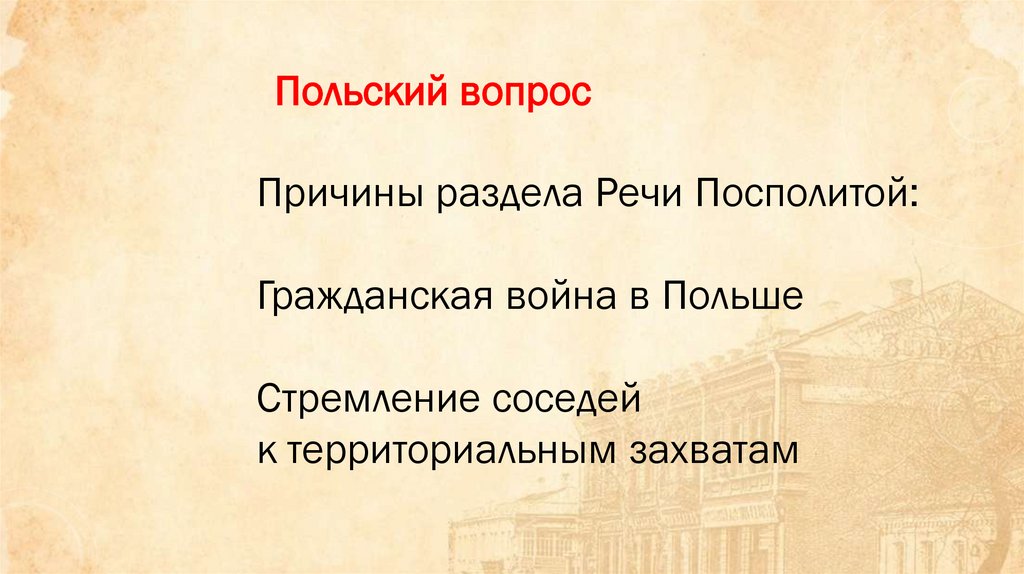 Польский вопрос

Причины раздела Речи Посполитой:

Гражданская война в Польше

Стремление соседей к территориальным захватам